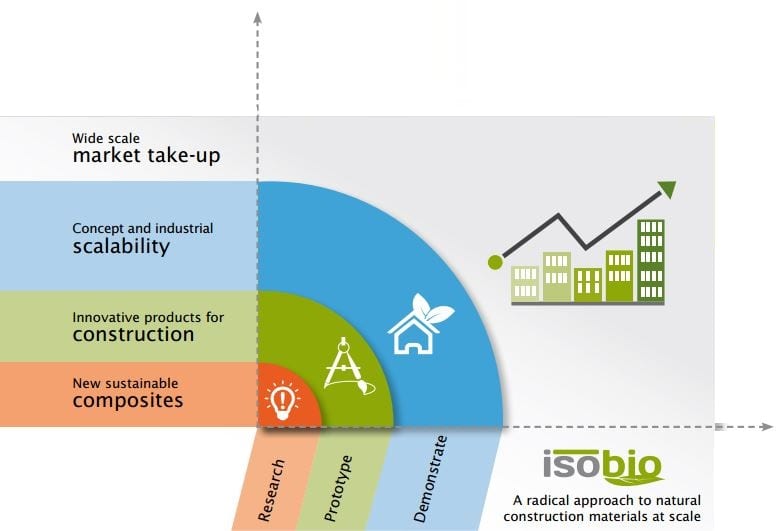 Wide scale
market take-up

Concept and industrial
scalability

Innovative products for
construction

New sustainable
composites

Research

Prototype

Demonstrate

isobio

A radical approach to natural construction materials at scale